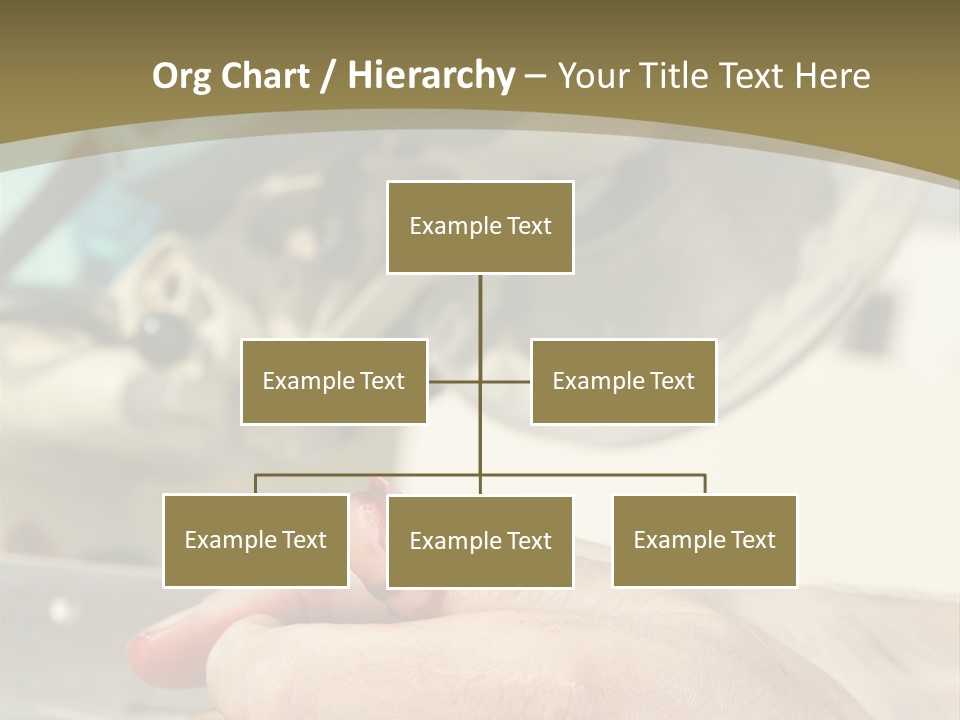 Org Chart / Hierarchy – Your Title Text Here

Example Text

Example Text

Example Text

Example Text

Example Text

Example Text